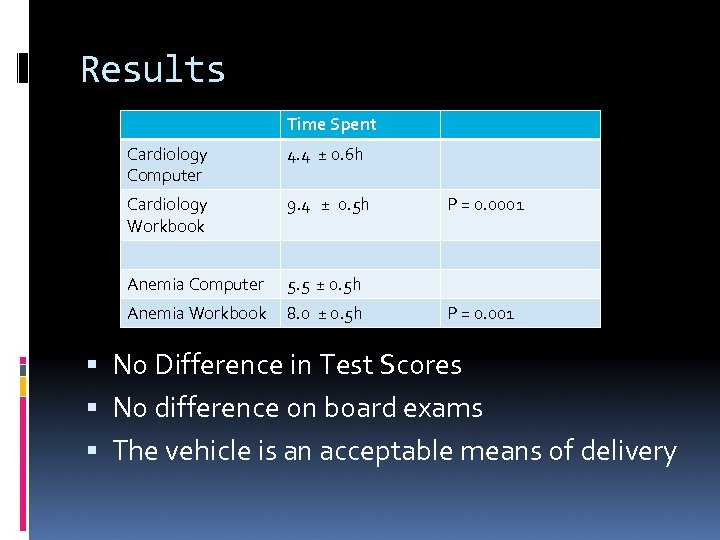 Results

| | Time Spent | |
|---|---|---|
| Cardiology Computer | 4.4 ± 0.6h | |
| Cardiology Workbook | 9.4 ± 0.5h | P = 0.0001 |
| | | |
| Anemia Computer | 5.5 ± 0.5h | |
| Anemia Workbook | 8.0 ± 0.5h | P = 0.001 |

▪ No Difference in Test Scores
▪ No difference on board exams
▪ The vehicle is an acceptable means of delivery